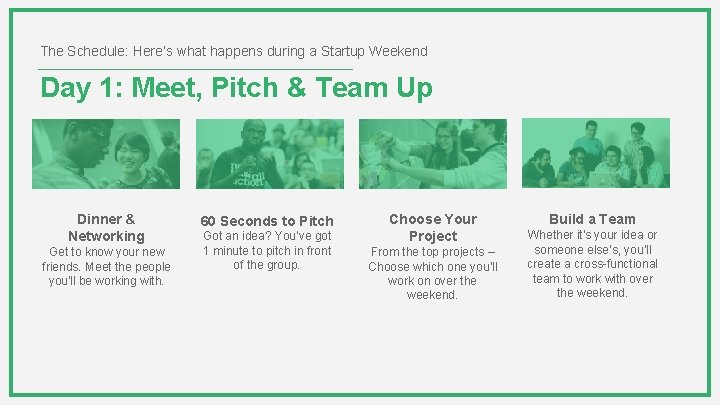 The Schedule: Here's what happens during a Startup Weekend

Day 1: Meet, Pitch & Team Up

Dinner & Networking
Get to know your new friends. Meet the people you'll be working with.

60 Seconds to Pitch
Got an idea? You've got 1 minute to pitch in front of the group.

Choose Your Project
From the top projects – Choose which one you'll work on over the weekend.

Build a Team
Whether it's your idea or someone else's, you'll create a cross-functional team to work with over the weekend.